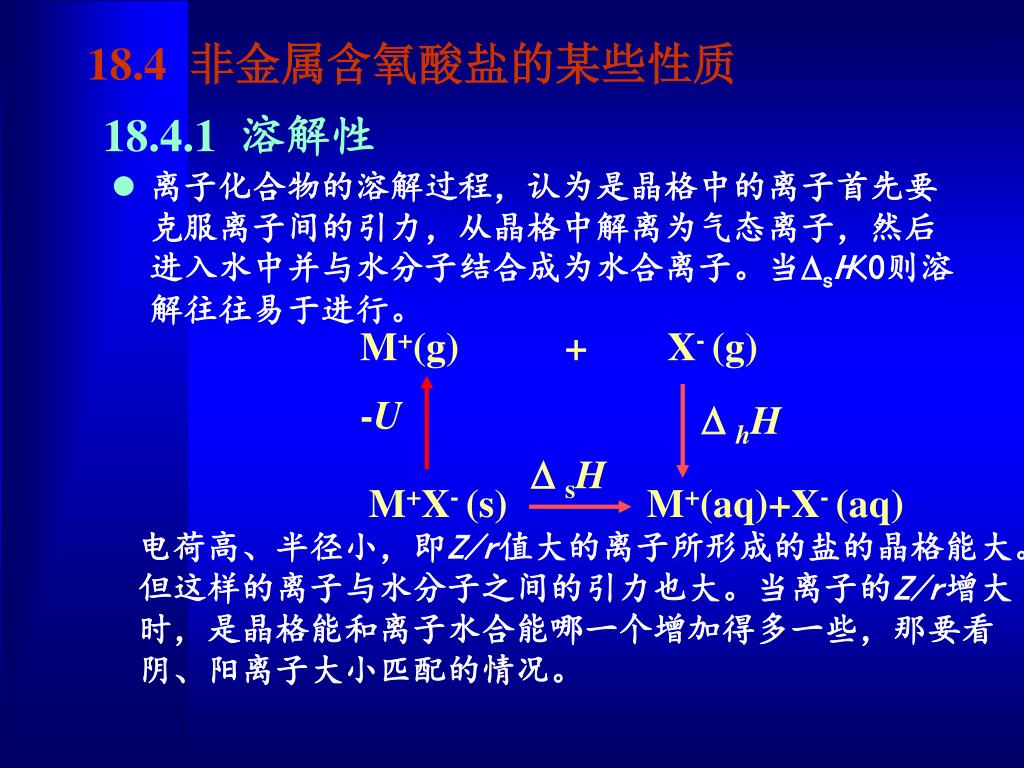 18.4 非金属含氧酸盐的某些性质

18.4.1 溶解性

● 离子化合物的溶解过程，认为是晶格中的离子首先要克服离子间的引力，从晶格中解离为气态离子，然后进入水中并与水分子结合成为水合离子。当$\Delta_s H$<0则溶解往往易于进行。

$M^+(g)$ + $X^-(g)$

$-U$

$\Delta_h H$

$\Delta_s H$

$M^+X^-(s)$ $M^+(aq)+X^-(aq)$

电荷高、半径小，即$Z/r$值大的离子所形成的盐的晶格能大。但这样的离子与水分子之间的引力也大。当离子的$Z/r$增大时，是晶格能和离子水合能哪一个增加得多一些，那要看阴、阳离子大小匹配的情况。